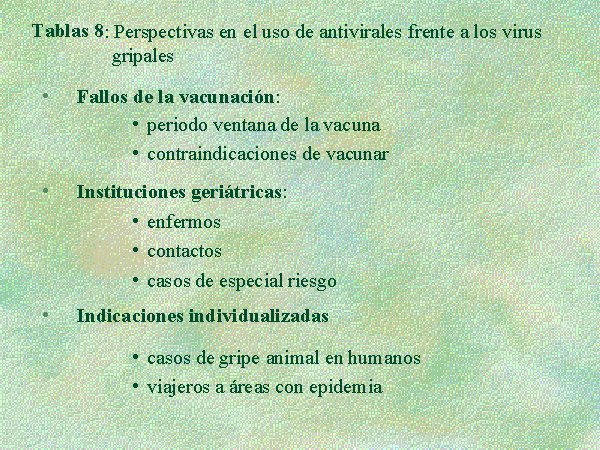 Tablas 8: Perspectivas en el uso de antivirales frente a los virus gripales

• Fallos de la vacunación:
  • periodo ventana de la vacuna
  • contraindicaciones de vacunar

• Instituciones geriátricas:
  • enfermos
  • contactos
  • casos de especial riesgo

• Indicaciones individualizadas
  • casos de gripe animal en humanos
  • viajeros a áreas con epidemia